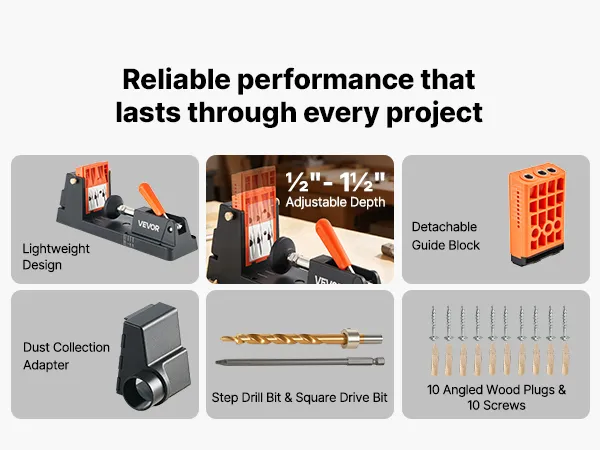 Reliable performance that lasts through every project

VEVOR

Lightweight Design

½" - 1½" Adjustable Depth

VEVOR

Detachable Guide Block

Dust Collection Adapter

Step Drill Bit & Square Drive Bit

10 Angled Wood Plugs & 10 Screws